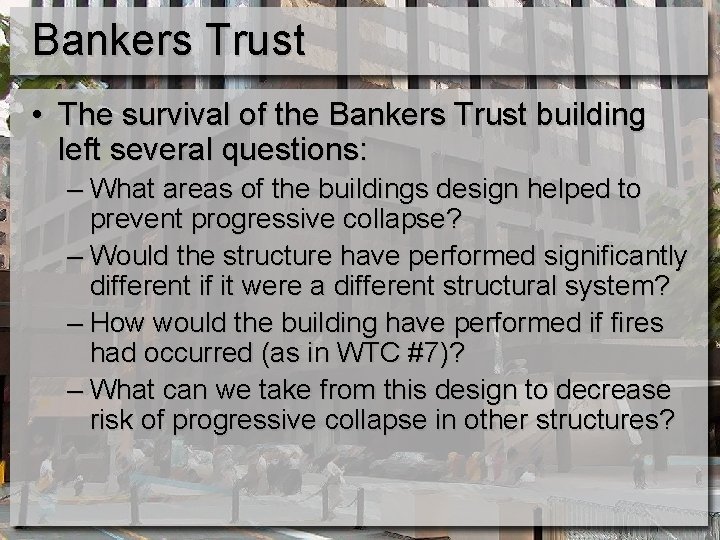 Bankers Trust

• The survival of the Bankers Trust building left several questions:
– What areas of the buildings design helped to prevent progressive collapse?
– Would the structure have performed significantly different if it were a different structural system?
– How would the building have performed if fires had occurred (as in WTC #7)?
– What can we take from this design to decrease risk of progressive collapse in other structures?